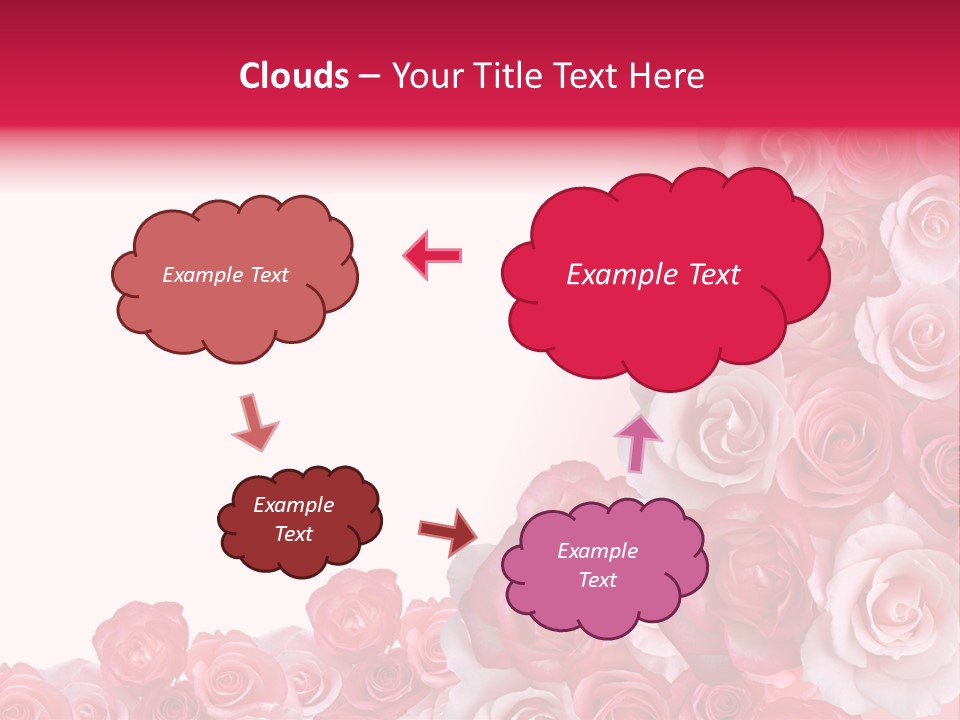 Clouds – Your Title Text Here

Example Text

Example Text

Example Text

Example Text